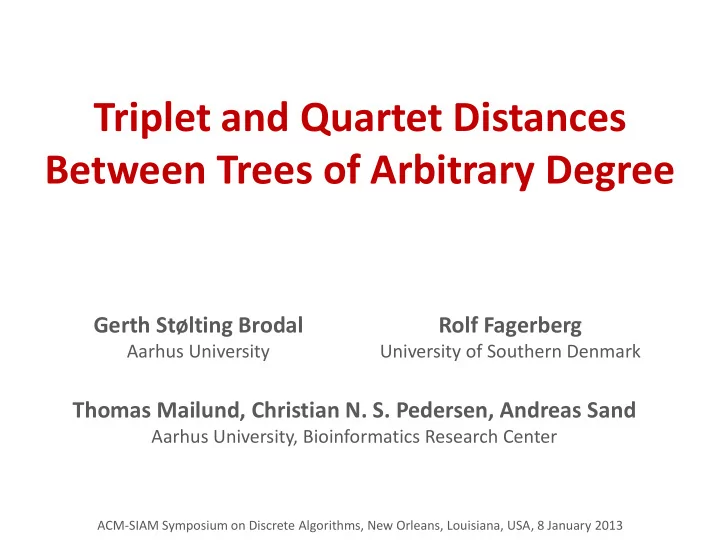 Triplet and Quartet Distances Between Trees of Arbitrary Degree

Gerth Stølting Brodal
Aarhus University

Rolf Fagerberg
University of Southern Denmark

Thomas Mailund, Christian N. S. Pedersen, Andreas Sand
Aarhus University, Bioinformatics Research Center

ACM-SIAM Symposium on Discrete Algorithms, New Orleans, Louisiana, USA, 8 January 2013